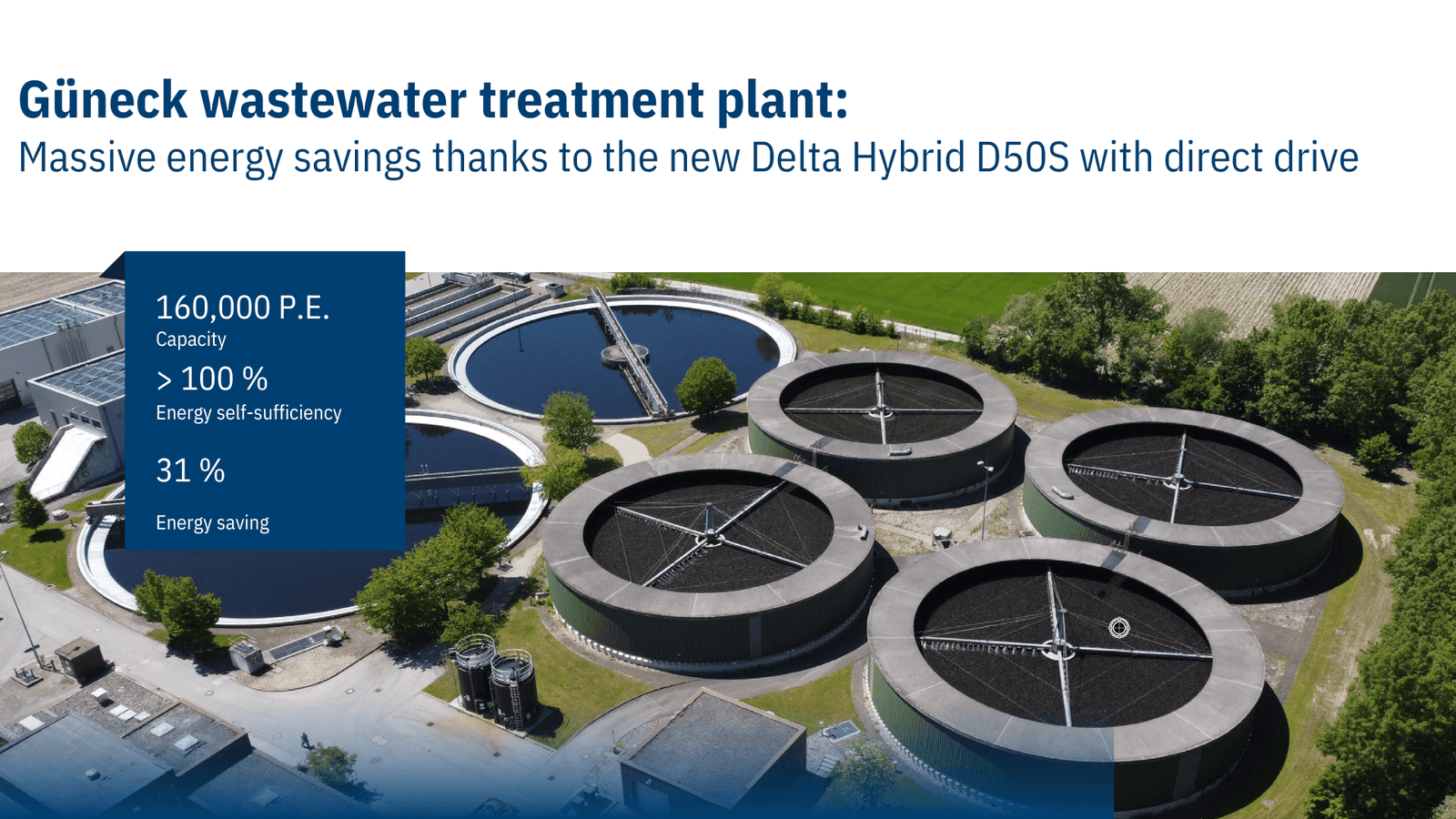 Güneck wastewater treatment plant:
Massive energy savings thanks to the new Delta Hybrid D50S with direct drive

160,000 P.E.
Capacity

> 100 %
Energy self-sufficiency

31 %

Energy saving